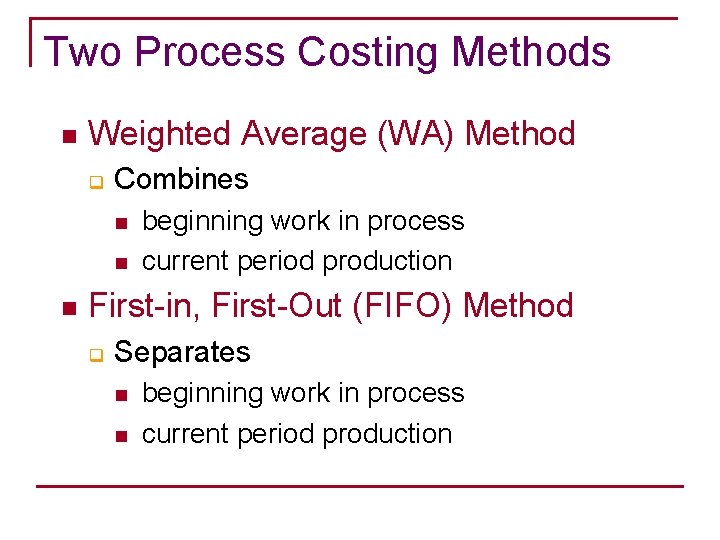 Two Process Costing Methods

- Weighted Average (WA) Method
  - Combines
    - beginning work in process
    - current period production
- First-in, First-Out (FIFO) Method
  - Separates
    - beginning work in process
    - current period production